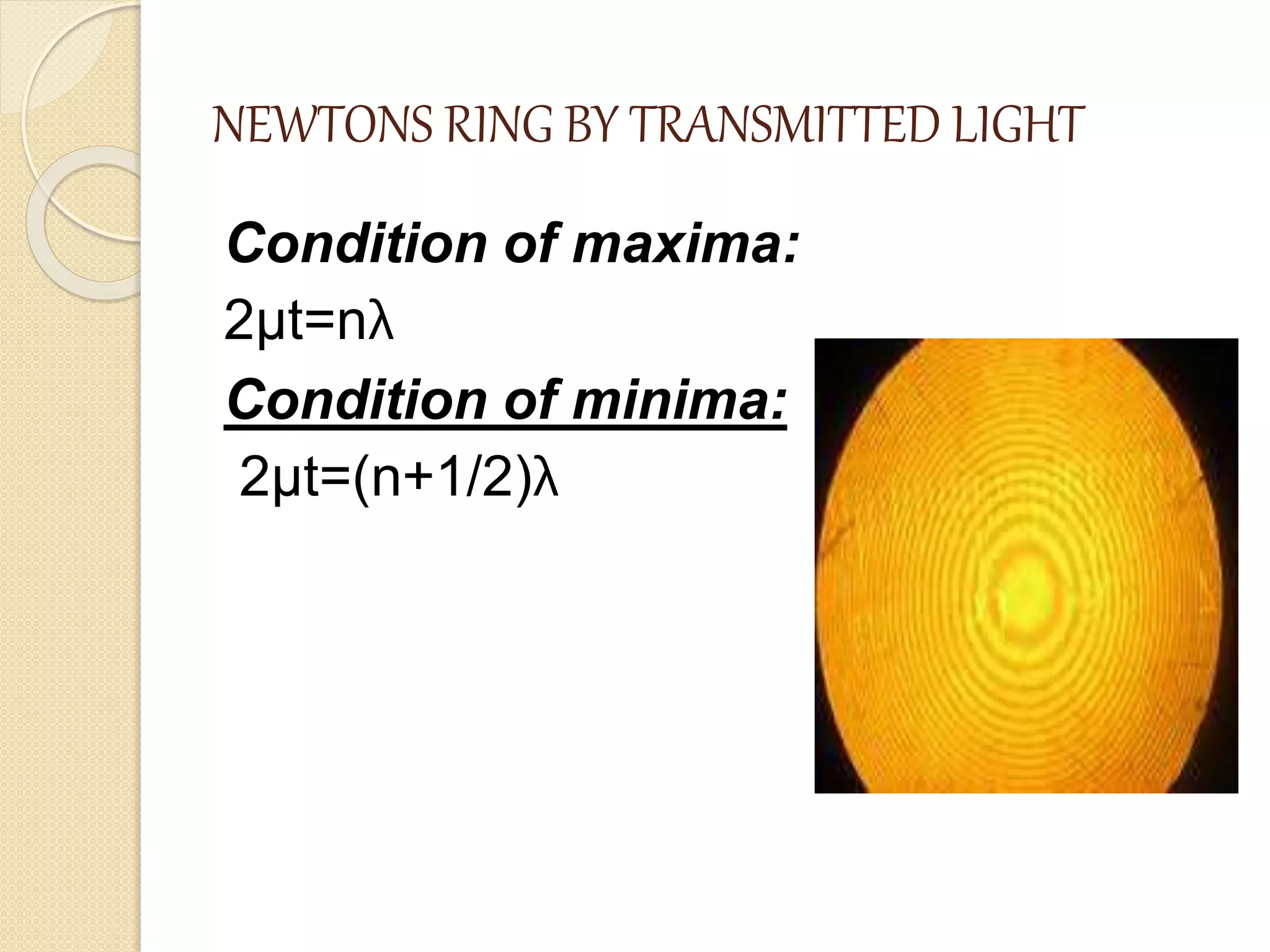 NEWTONS RING BY TRANSMITTED LIGHT

Condition of maxima:

$2\mu t=n\lambda$

Condition of minima:

$2\mu t=(n+1/2)\lambda$